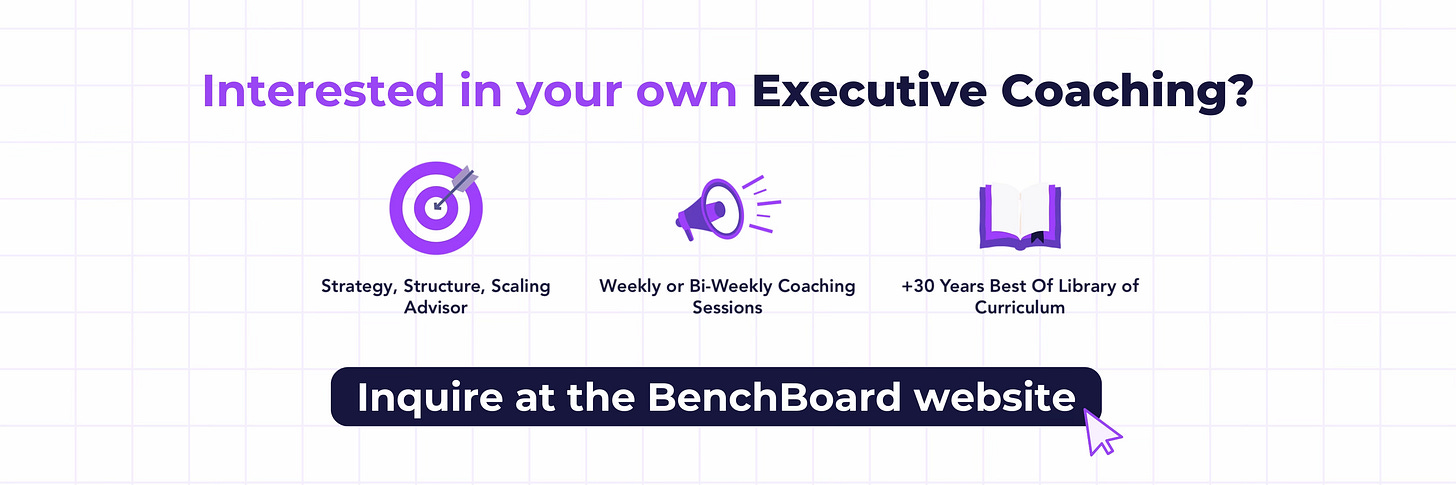 Interested in your own Executive Coaching?

Strategy, Structure, Scaling Advisor

Weekly or Bi-Weekly Coaching Sessions

+30 Years Best Of Library of Curriculum

Inquire at the BenchBoard website